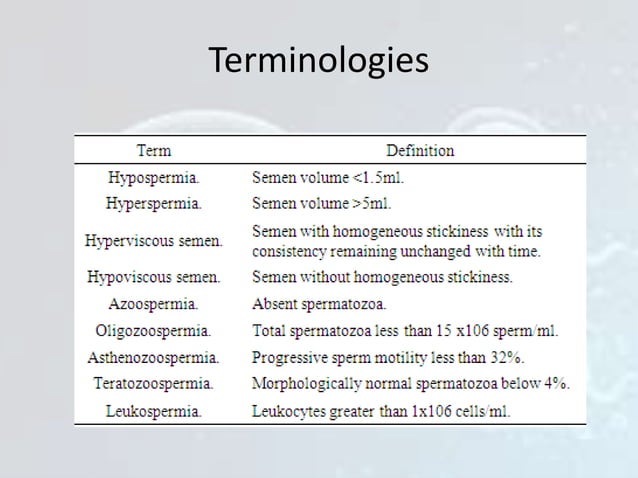 Terminologies

| Term | Definition |
|---|---|
| Hypospermia. | Semen volume <1.5ml. |
| Hyperspermia. | Semen volume >5ml. |
| Hyperviscous semen. | Semen with homogeneous stickiness with its consistency remaining unchanged with time. |
| Hypoviscous semen. | Semen without homogeneous stickiness. |
| Azoospermia. | Absent spermatozoa. |
| Oligozoospermia. | Total spermatozoa less than 15 x106 sperm/ml. |
| Asthenozoospermia. | Progressive sperm motility less than 32%. |
| Teratozoospermia. | Morphologically normal spermatozoa below 4%. |
| Leukospermia. | Leukocytes greater than 1x106 cells/ml. |